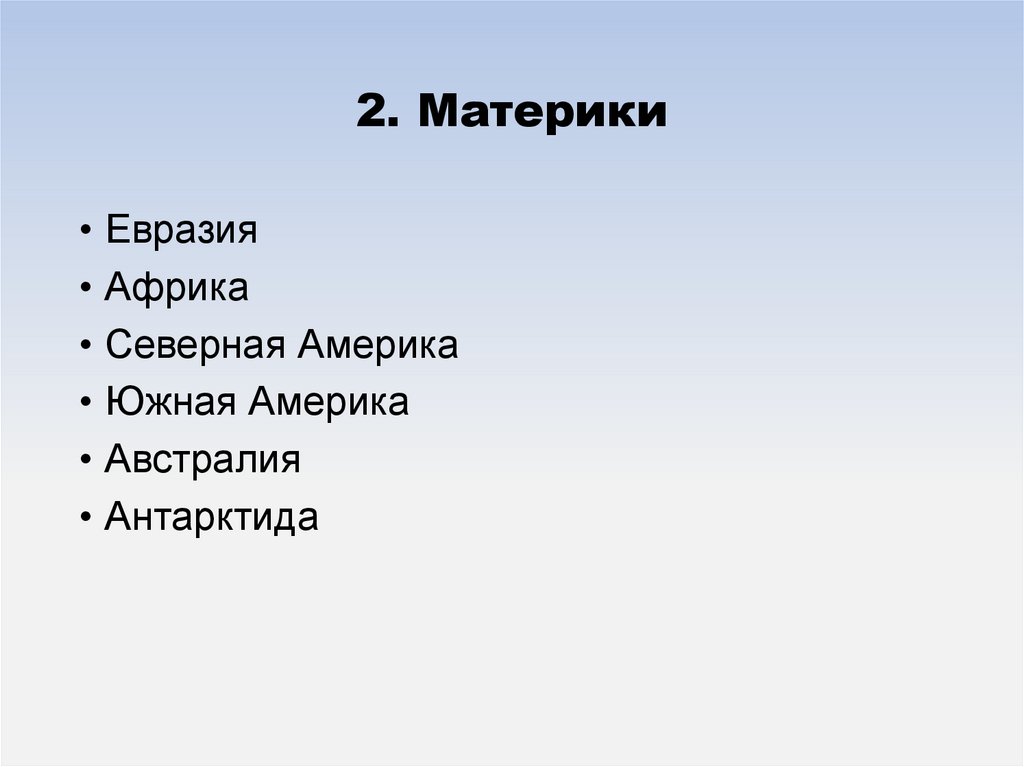 2. Материки

• Евразия
• Африка
• Северная Америка
• Южная Америка
• Австралия
• Антарктида